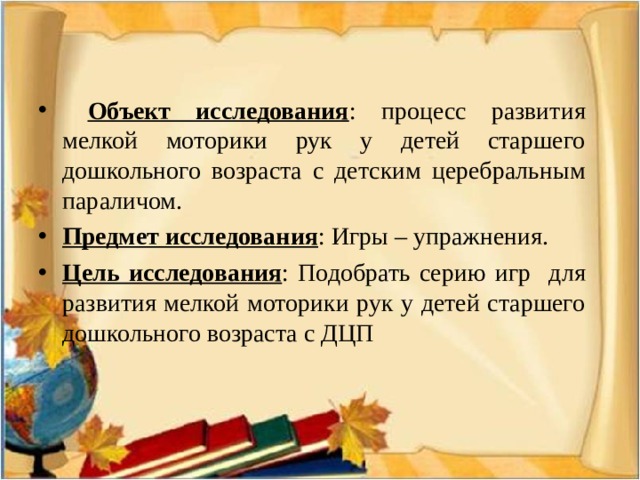 • Объект исследования: процесс развития мелкой моторики рук у детей старшего дошкольного возраста с детским церебральным параличом.

• Предмет исследования: Игры – упражнения.

• Цель исследования: Подобрать серию игр для развития мелкой моторики рук у детей старшего дошкольного возраста с ДЦП